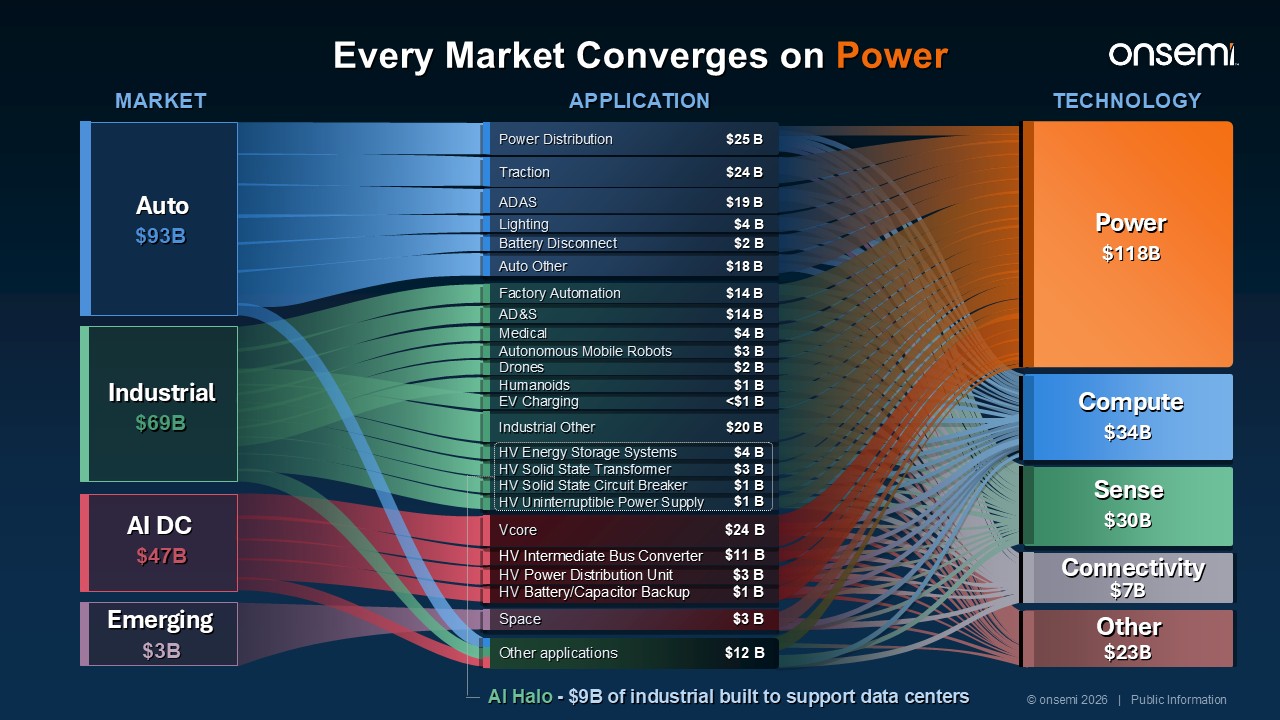 Every Market Converges on Power

onsemi

MARKET

Auto
$93B

Industrial
$69B

AI DC
$47B

Emerging
$3B

APPLICATION

Power Distribution $25 B
Traction $24 B
ADAS $19 B
Lighting $4 B
Battery Disconnect $2 B
Auto Other $18 B
Factory Automation $14 B
AD&S $14 B
Medical $4 B
Autonomous Mobile Robots $3 B
Drones $2 B
Humanoids $1 B
EV Charging <$1 B
Industrial Other $20 B
HV Energy Storage Systems $4 B
HV Solid State Transformer $3 B
HV Solid State Circuit Breaker $1 B
HV Uninterruptible Power Supply $1 B
Vcore $24 B
HV Intermediate Bus Converter $11 B
HV Power Distribution Unit $3 B
HV Battery/Capacitor Backup $1 B
Space $3 B
Other applications $12 B

TECHNOLOGY

Power
$118B

Compute
$34B

Sense
$30B

Connectivity
$7B

Other
$23B

AI Halo - $9B of industrial built to support data centers

© onsemi 2026 | Public Information